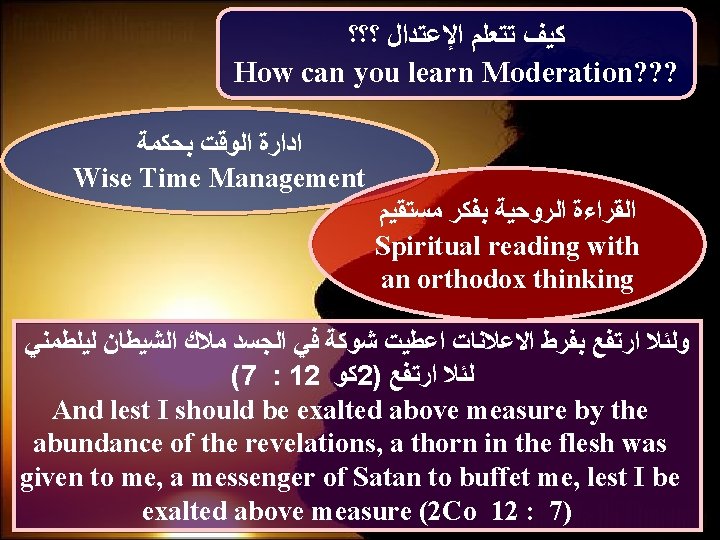 كيف تتعلم الإعتدال ؟؟؟
How can you learn Moderation???

ادارة الوقت بحكمة
Wise Time Management

القراءة الروحية بفكر مستقيم
Spiritual reading with an orthodox thinking

ولئلا ارتفع بفرط الاعلانات اعطيت شوكة في الجسد ملاك الشيطان ليلطمني لئلا ارتفع (2كو 12 : 7)
And lest I should be exalted above measure by the abundance of the revelations, a thorn in the flesh was given to me, a messenger of Satan to buffet me, lest I be exalted above measure (2Co 12 : 7)